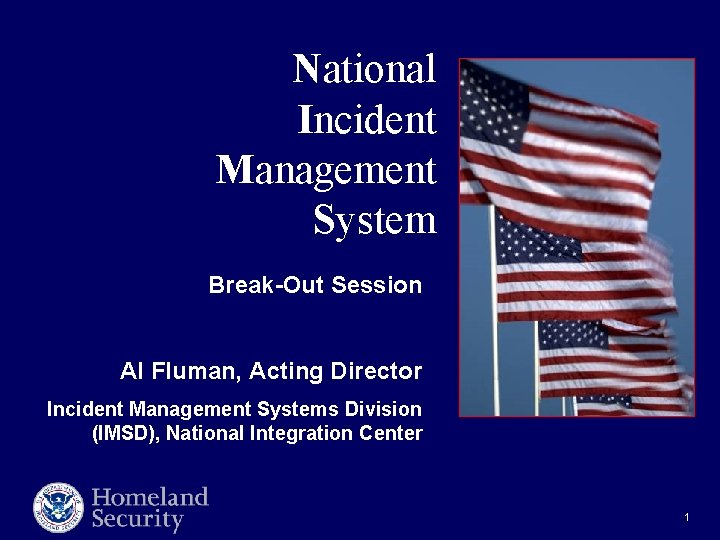 National Incident Management System

Break-Out Session

Al Fluman, Acting Director

Incident Management Systems Division (IMSD), National Integration Center

Homeland Security

1